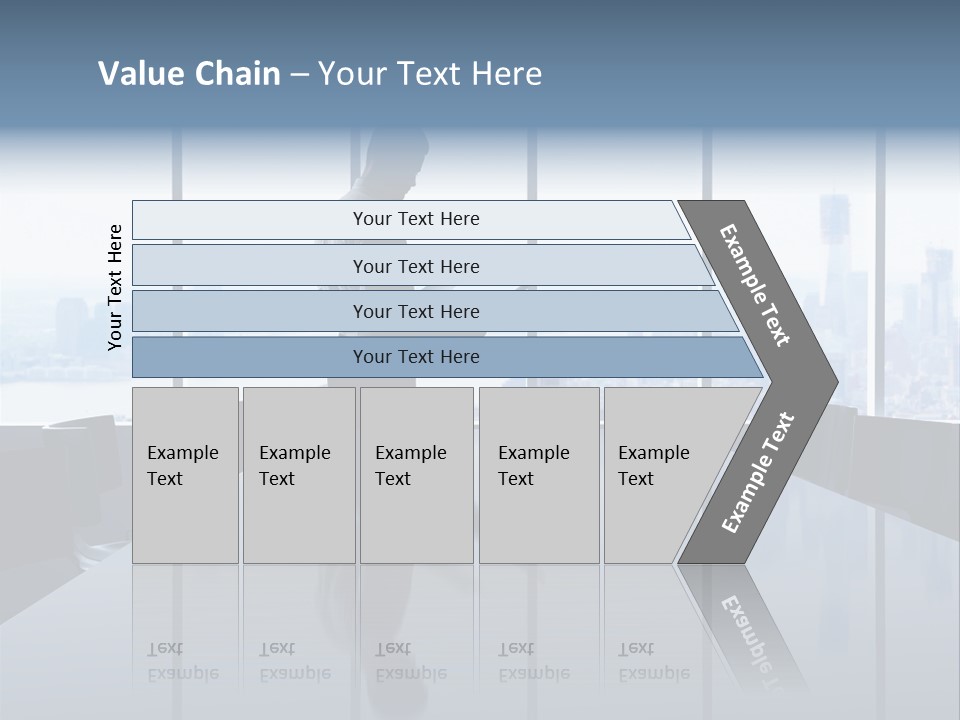 Value Chain – Your Text Here

Your Text Here

Your Text Here

Your Text Here

Your Text Here

Your Text Here

Example Text

Example Text

Example Text

Example Text

Example Text

Example Text

Example Text